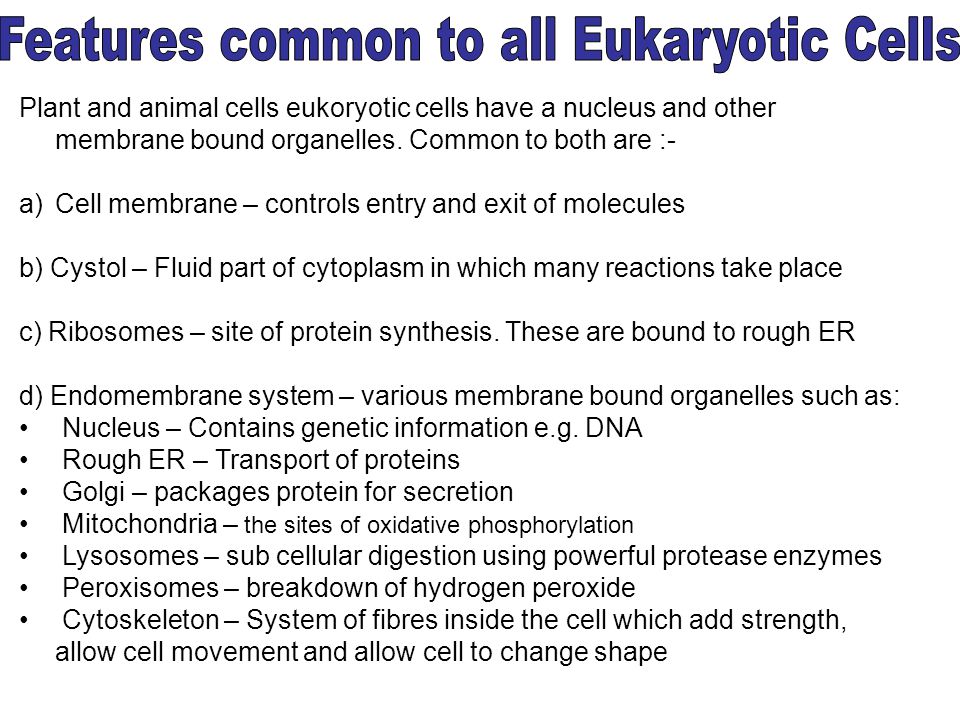 Features common to all Eukaryotic Cells

Plant and animal cells eukoryotic cells have a nucleus and other membrane bound organelles. Common to both are :-

a) Cell membrane – controls entry and exit of molecules

b) Cystol – Fluid part of cytoplasm in which many reactions take place

c) Ribosomes – site of protein synthesis. These are bound to rough ER

d) Endomembrane system – various membrane bound organelles such as:
• Nucleus – Contains genetic information e.g. DNA
• Rough ER – Transport of proteins
• Golgi – packages protein for secretion
• Mitochondria – the sites of oxidative phosphorylation
• Lysosomes – sub cellular digestion using powerful protease enzymes
• Peroxisomes – breakdown of hydrogen peroxide
• Cytoskeleton – System of fibres inside the cell which add strength, allow cell movement and allow cell to change shape